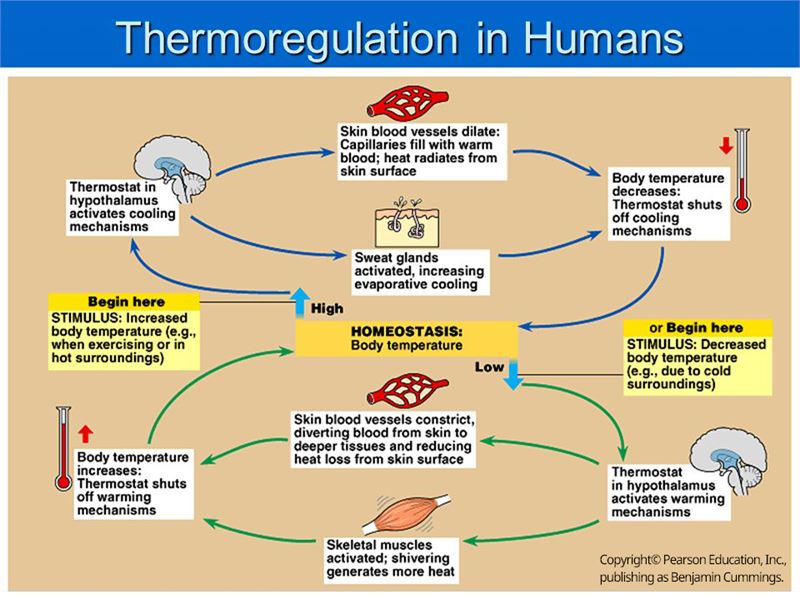 Thermoregulation in Humans

Skin blood vessels dilate: Capillaries fill with warm blood; heat radiates from skin surface

Thermostat in hypothalamus activates cooling mechanisms

Body temperature decreases: Thermostat shuts off cooling mechanisms

Sweat glands activated, increasing evaporative cooling

Begin here
STIMULUS: Increased body temperature (e.g., when exercising or in hot surroundings)

High

HOMEOSTASIS: Body temperature

Low

or Begin here
STIMULUS: Decreased body temperature (e.g., due to cold surroundings)

Skin blood vessels constrict, diverting blood from skin to deeper tissues and reducing heat loss from skin surface

Body temperature increases: Thermostat shuts off warming mechanisms

Thermostat in hypothalamus activates warming mechanisms

Skeletal muscles activated; shivering generates more heat

Copyright© Pearson Education, Inc., publishing as Benjamin Cummings.